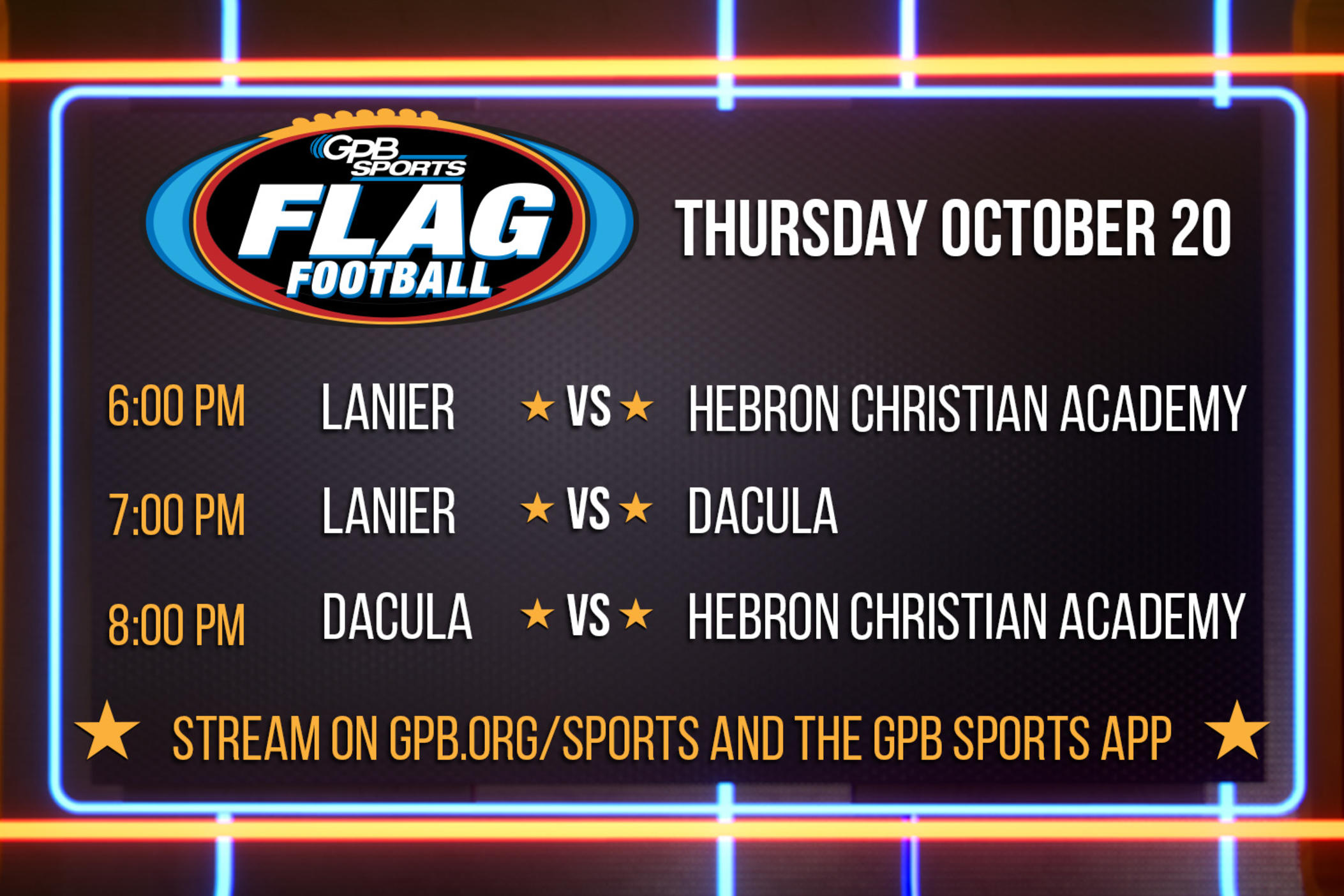 GPB SPORTS
FLAG
FOOTBALL

THURSDAY OCTOBER 20

6:00 PM LANIER ★ VS ★ HEBRON CHRISTIAN ACADEMY

7:00 PM LANIER ★ VS ★ DACULA

8:00 PM DACULA ★ VS ★ HEBRON CHRISTIAN ACADEMY

★ STREAM ON GPB.ORG/SPORTS AND THE GPB SPORTS APP ★